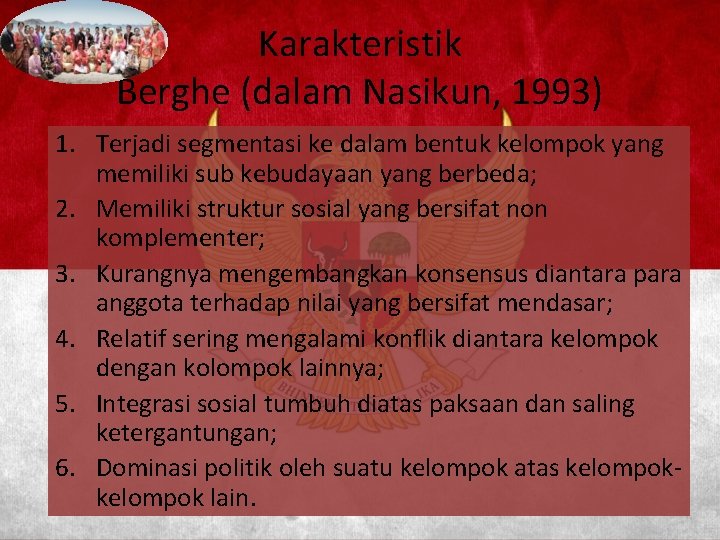 Karakteristik
Berghe (dalam Nasikun, 1993)

1. Terjadi segmentasi ke dalam bentuk kelompok yang memiliki sub kebudayaan yang berbeda;
2. Memiliki struktur sosial yang bersifat non komplementer;
3. Kurangnya mengembangkan konsensus diantara para anggota terhadap nilai yang bersifat mendasar;
4. Relatif sering mengalami konflik diantara kelompok dengan kolompok lainnya;
5. Integrasi sosial tumbuh diatas paksaan dan saling ketergantungan;
6. Dominasi politik oleh suatu kelompok atas kelompok-kelompok lain.